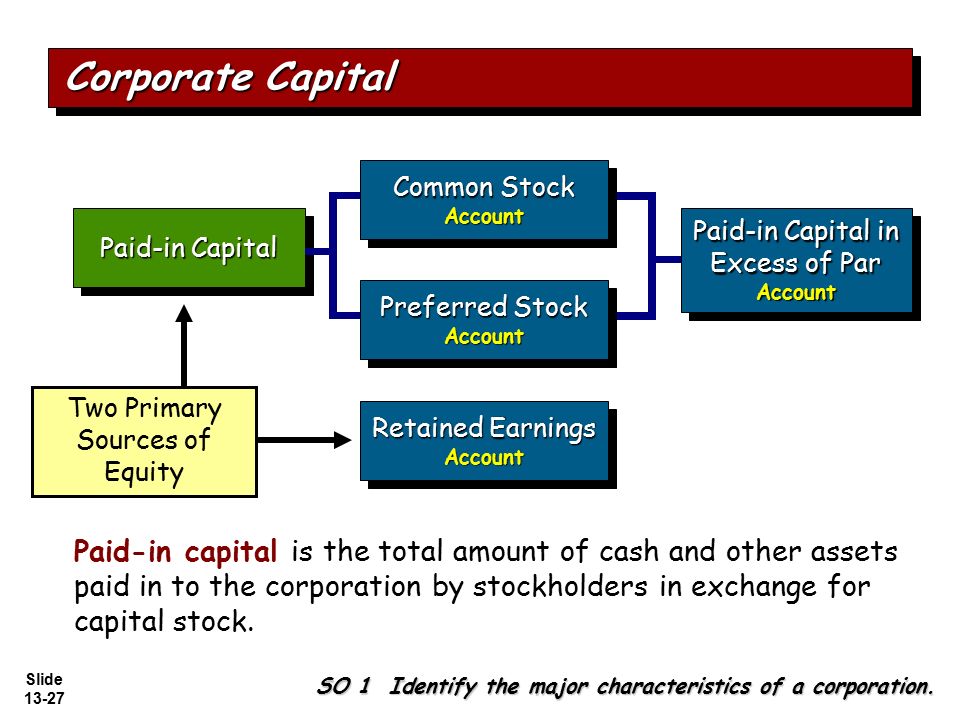 Corporate Capital

Paid-in Capital

Common Stock
Account

Preferred Stock
Account

Paid-in Capital in Excess of Par
Account

Two Primary Sources of Equity

Retained Earnings
Account

Paid-in capital is the total amount of cash and other assets paid in to the corporation by stockholders in exchange for capital stock.

Slide
13-27

SO 1 Identify the major characteristics of a corporation.